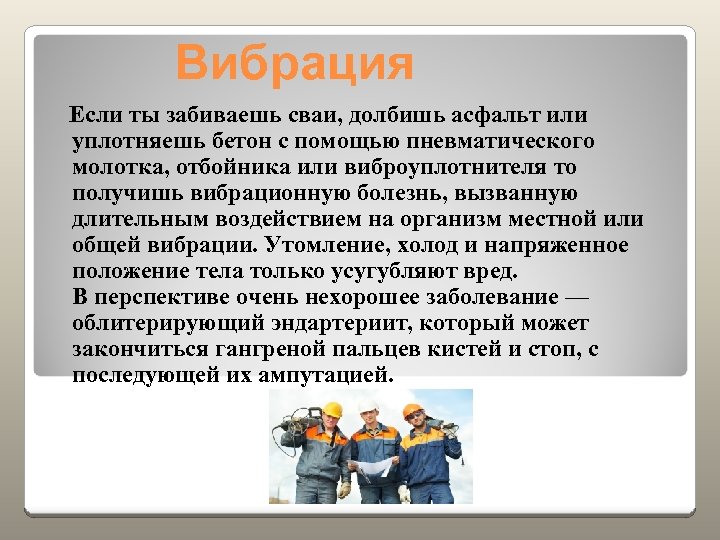 Вибрация

Если ты забиваешь сваи, долбишь асфальт или уплотняешь бетон с помощью пневматического молотка, отбойника или виброуплотнителя то получишь вибрационную болезнь, вызванную длительным воздействием на организм местной или общей вибрации. Утомление, холод и напряженное положение тела только усугубляют вред.
В перспективе очень нехорошее заболевание — облитерирующий эндартериит, который может закончиться гангреной пальцев кистей и стоп, с последующей их ампутацией.